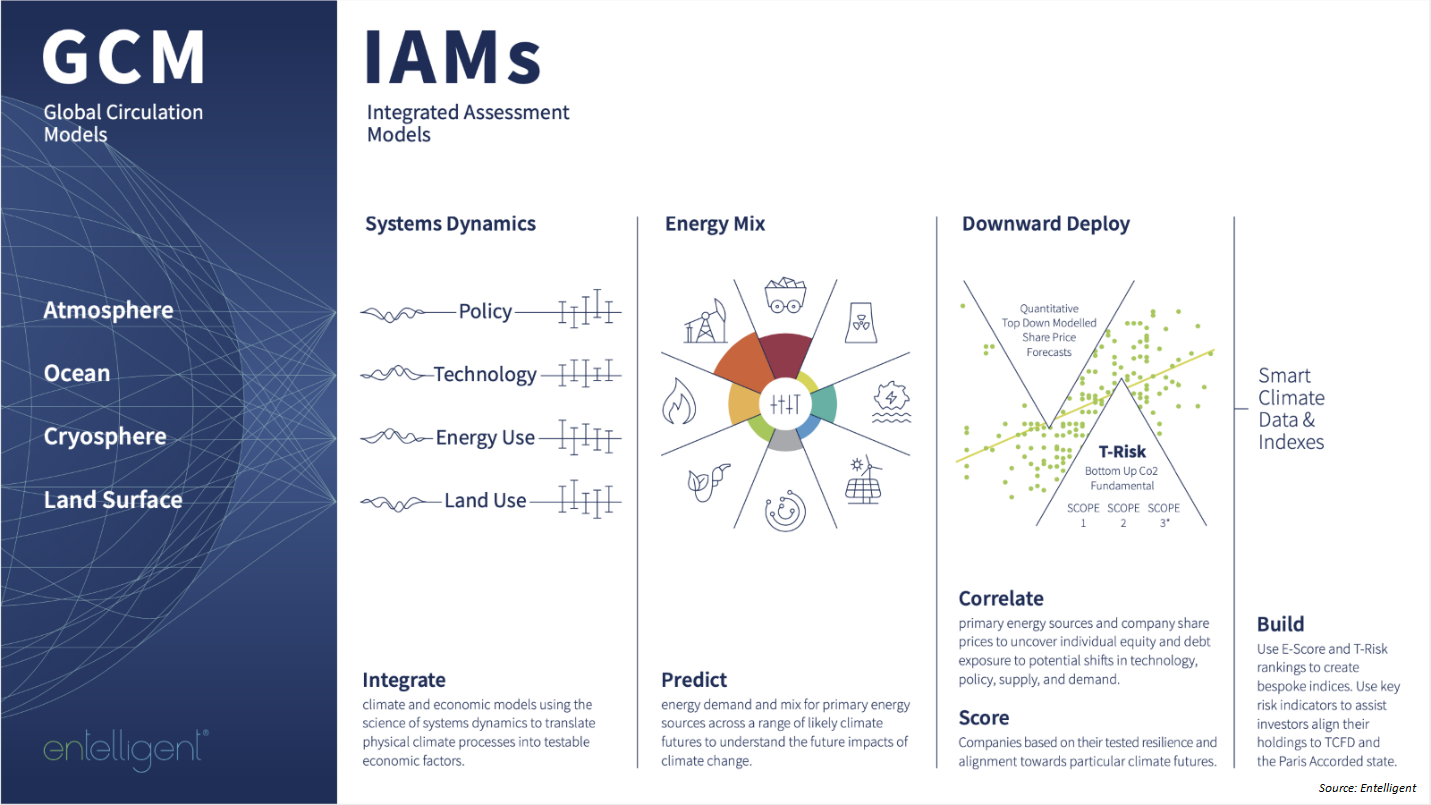 GCM
Global Circulation Models

Atmosphere

Ocean

Cryosphere

Land Surface

entelligent®

IAMs
Integrated Assessment Models

Systems Dynamics

Policy

Technology

Energy Use

Land Use

Integrate
climate and economic models using the science of systems dynamics to translate physical climate processes into testable economic factors.

Energy Mix

Predict
energy demand and mix for primary energy sources across a range of likely climate futures to understand the future impacts of climate change.

Downward Deploy

Quantitative Top Down Modelled Share Price Forecasts

T-Risk
Bottom Up Co2 Fundamental

SCOPE 1 SCOPE 2 SCOPE 3*

Correlate
primary energy sources and company share prices to uncover individual equity and debt exposure to potential shifts in technology, policy, supply, and demand.

Score
Companies based on their tested resilience and alignment towards particular climate futures.

Smart Climate Data & Indexes

Build
Use E-Score and T-Risk rankings to create bespoke indices. Use key risk indicators to assist investors align their holdings to TCFD and the Paris Accorded state.

Source: Entelligent